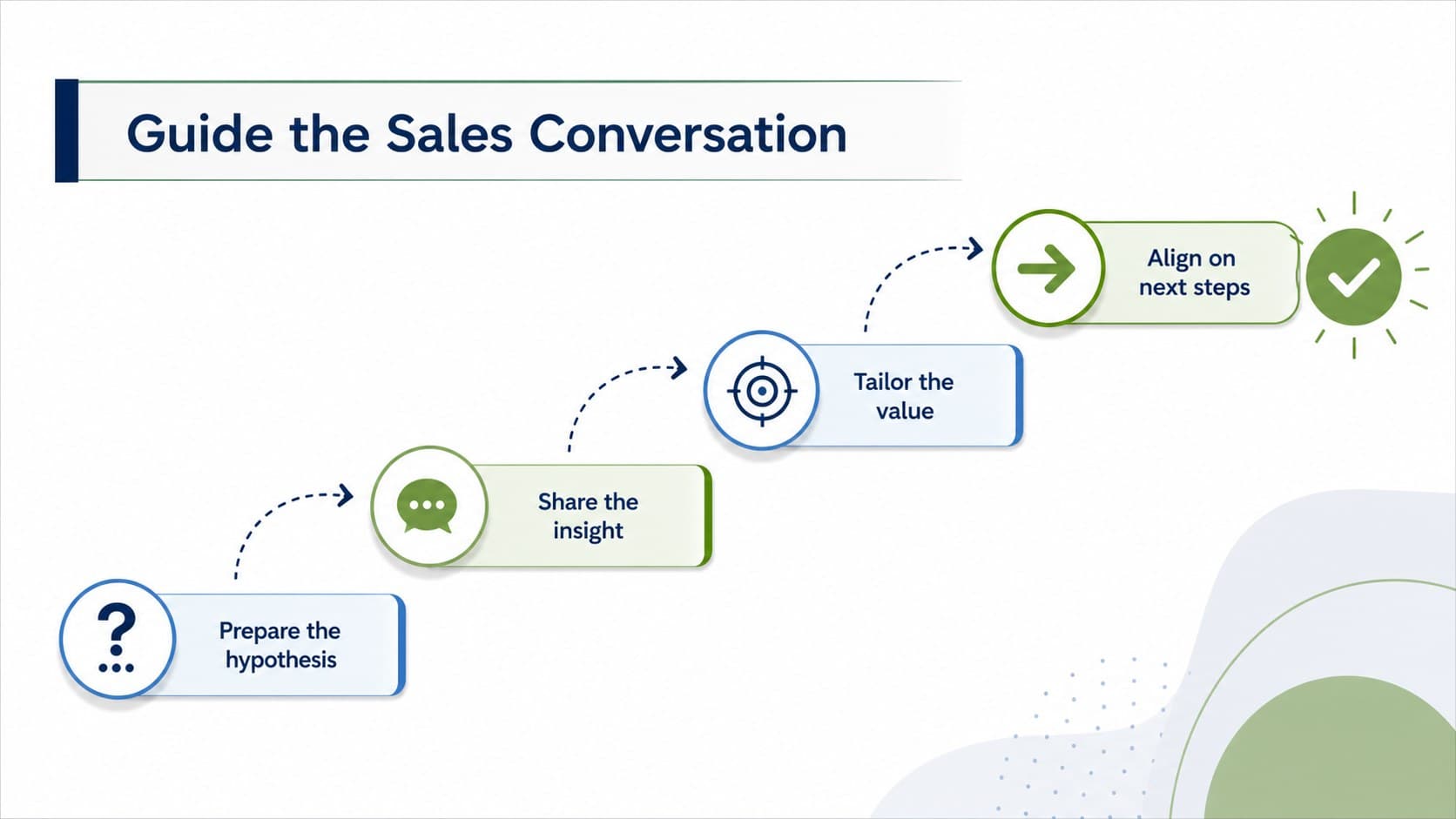 Guide the Sales Conversation

Prepare the hypothesis

Share the insight

Tailor the value

Align on next steps